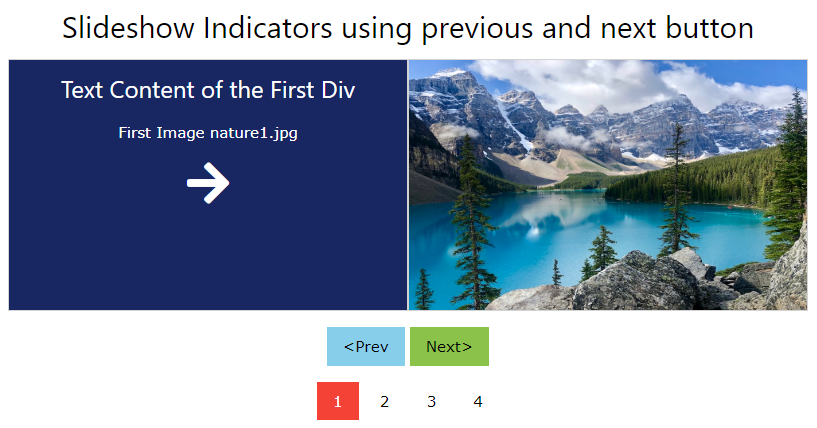 Slideshow Indicators using previous and next button

Text Content of the First Div

First Image nature1.jpg

<Prev Next>

1 2 3 4